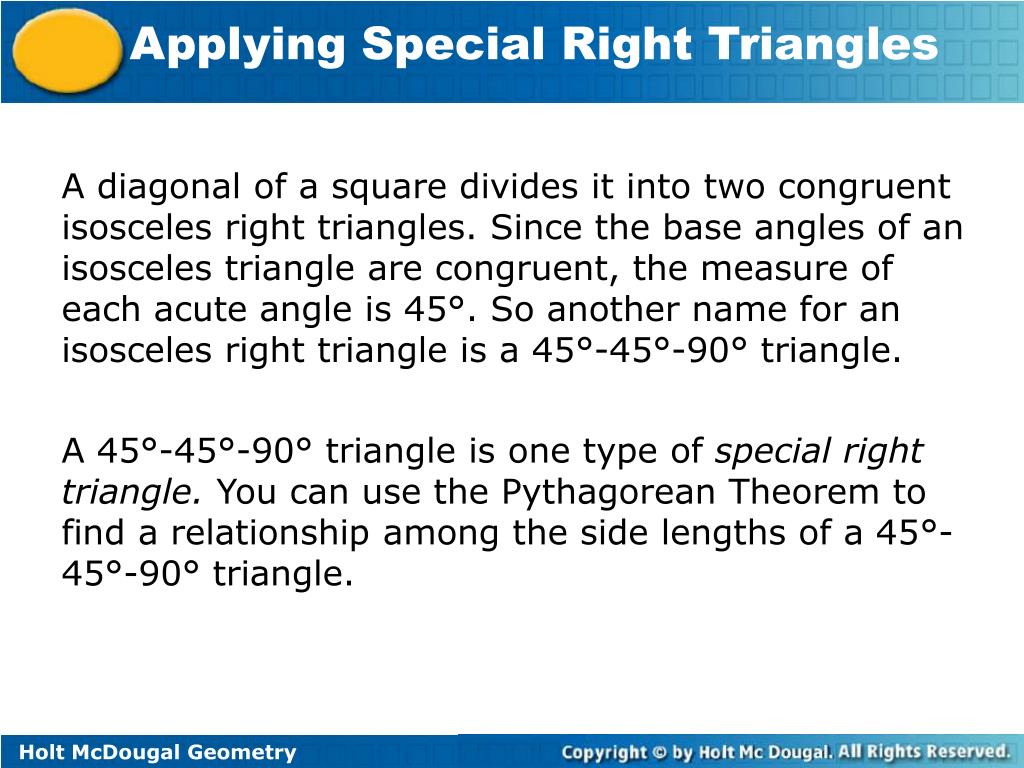 Applying Special Right Triangles

A diagonal of a square divides it into two congruent isosceles right triangles. Since the base angles of an isosceles triangle are congruent, the measure of each acute angle is 45°. So another name for an isosceles right triangle is a 45°-45°-90° triangle.

A 45°-45°-90° triangle is one type of special right triangle. You can use the Pythagorean Theorem to find a relationship among the side lengths of a 45°-45°-90° triangle.

Holt McDougal Geometry

Copyright © by Holt Mc Dougal. All Rights Reserved.